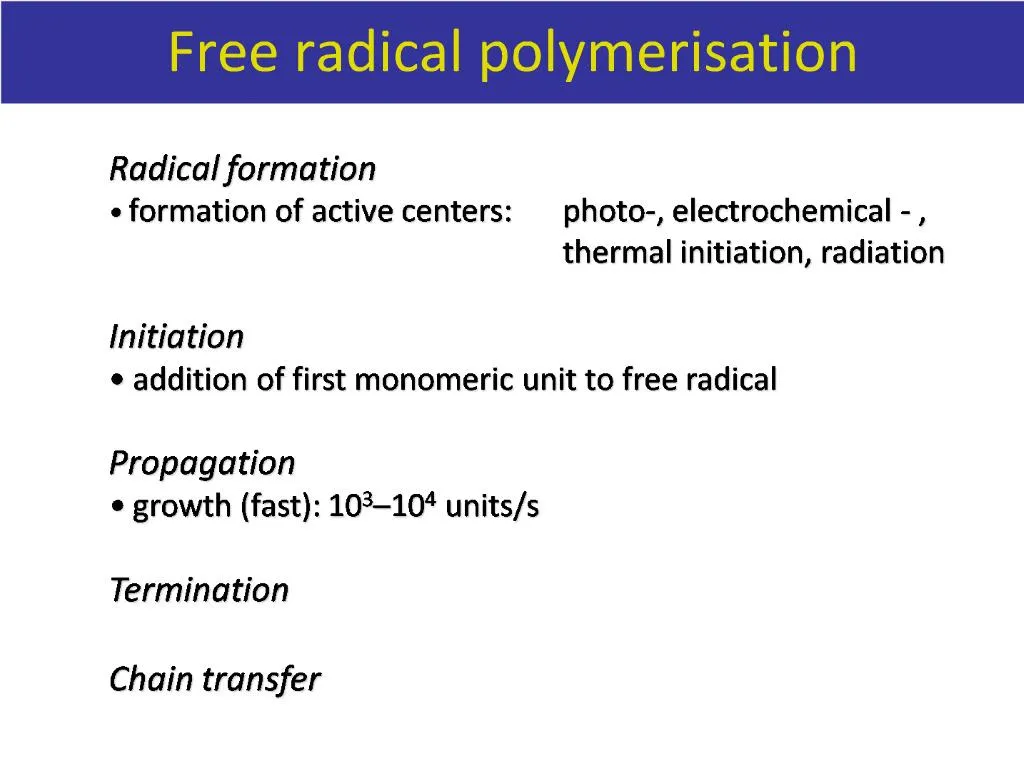 Free radical polymerisation

Radical formation
• formation of active centers: photo-, electrochemical - , thermal initiation, radiation

Initiation
• addition of first monomeric unit to free radical

Propagation
• growth (fast): $10^3$–$10^4$ units/s

Termination

Chain transfer